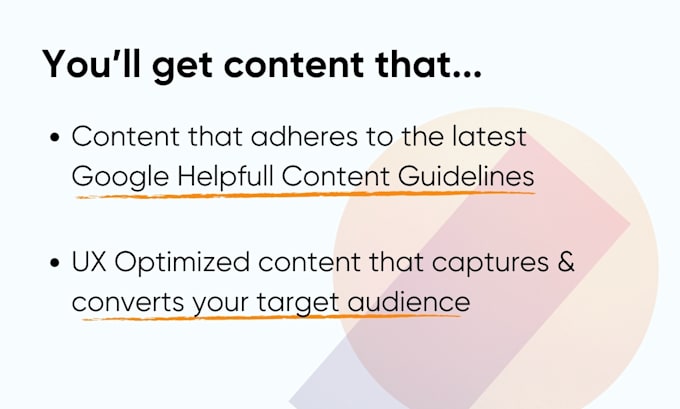 You'll get content that...

• Content that adheres to the latest Google Helpfull Content Guidelines

• UX Optimized content that captures & converts your target audience